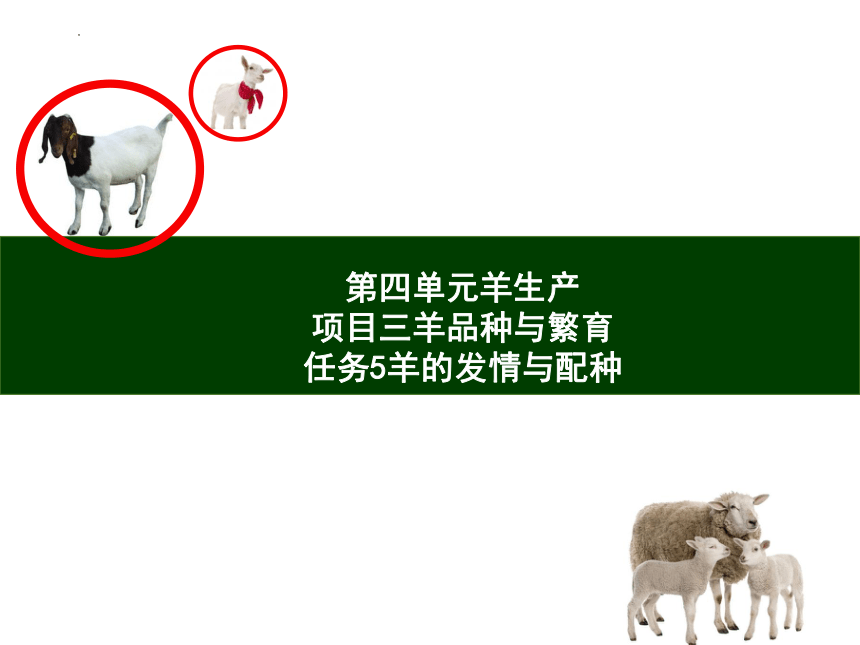 第四单元羊生产
项目三羊品种与繁育
任务5羊的发情与配种